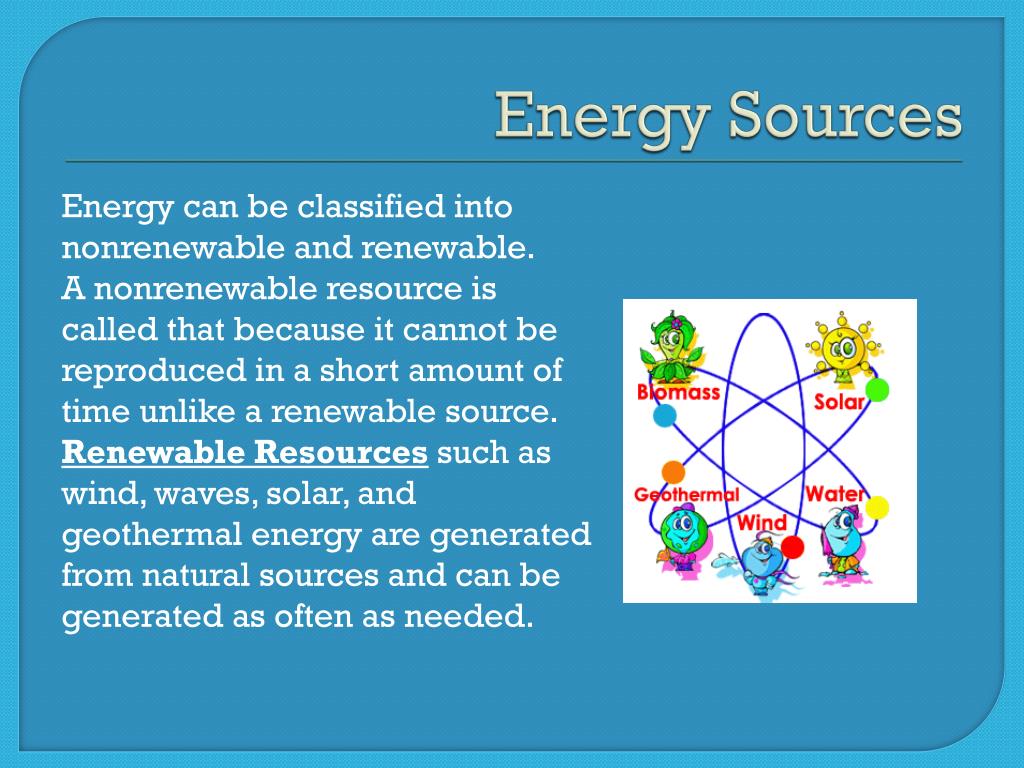 Energy Sources

Energy can be classified into nonrenewable and renewable.
A nonrenewable resource is called that because it cannot be reproduced in a short amount of time unlike a renewable source.
Renewable Resources such as wind, waves, solar, and geothermal energy are generated from natural sources and can be generated as often as needed.

Biomass
Solar
Geothermal
Water
Wind